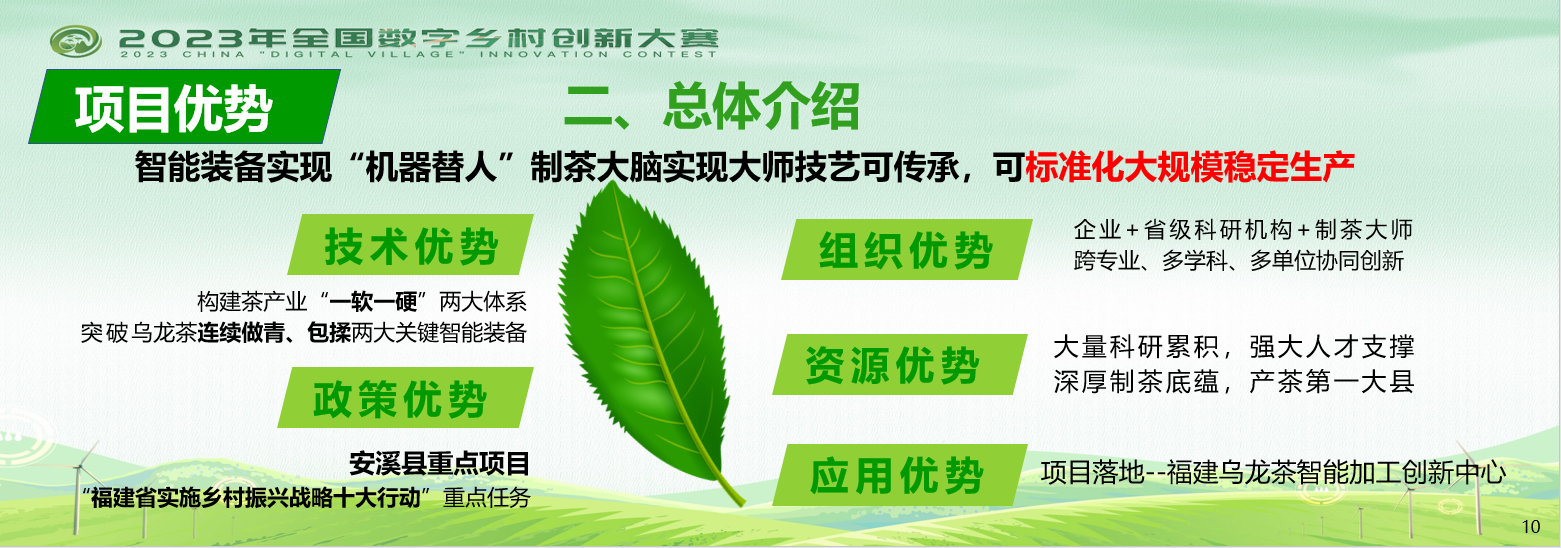 2023年全国数字乡村创新大赛
2023 CHINA "DIGITAL VILLAGE" INNOVATION CONTEST

项目优势

二、总体介绍

智能装备实现“机器替人”制茶大脑实现大师技艺可传承，可标准化大规模稳定生产

技术优势

构建茶产业“一软一硬”两大体系
突破乌龙茶连续做青、包揉两大关键智能装备

政策优势

安溪县重点项目
“福建省实施乡村振兴战略十大行动”重点任务

组织优势

企业＋省级科研机构＋制茶大师
跨专业、多学科、多单位协同创新

资源优势

大量科研累积，强大人才支撑
深厚制茶底蕴，产茶第一大县

应用优势

项目落地--福建乌龙茶智能加工创新中心

10